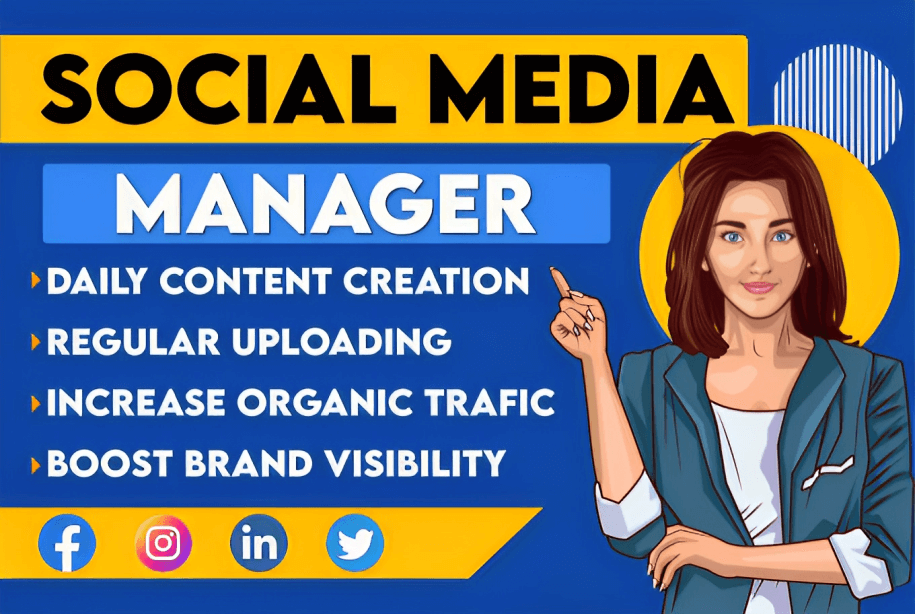 SOCIAL MEDIA

MANAGER

DAILY CONTENT CREATION

REGULAR UPLOADING

INCREASE ORGANIC TRAFIC

BOOST BRAND VISIBILITY

f

in